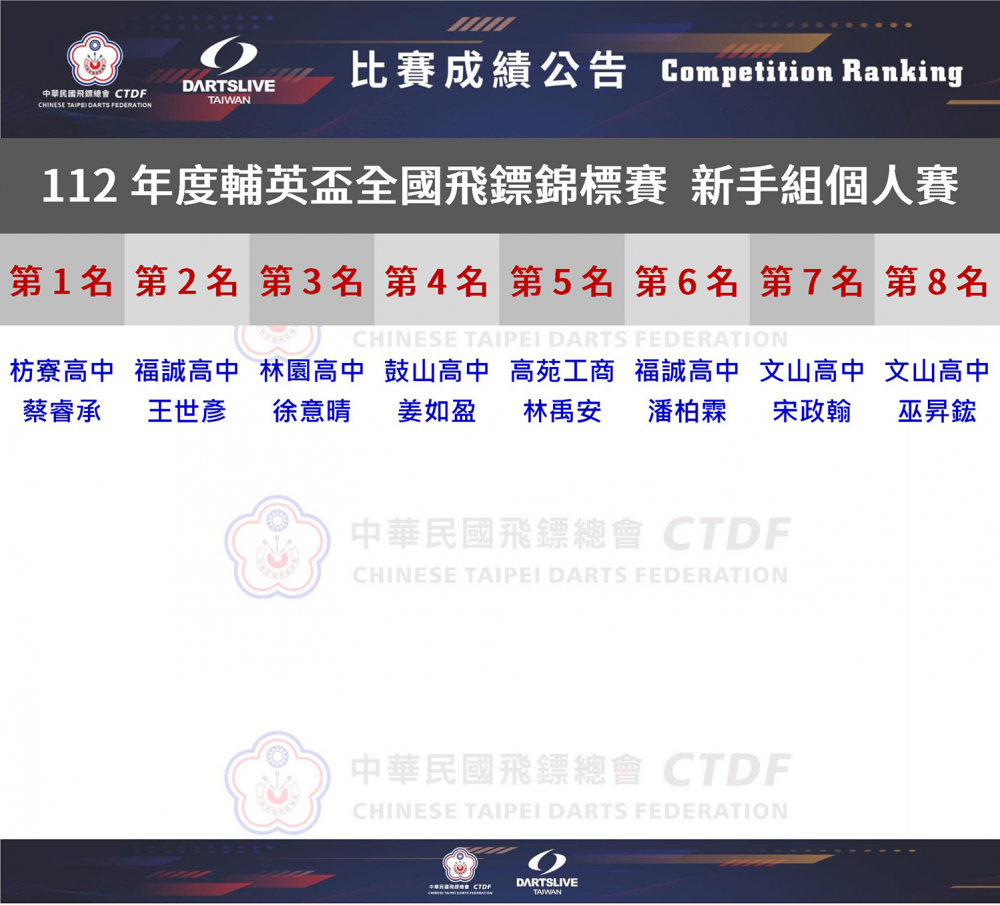 中華民國飛鏢總會 CTDF
CHINESE TAIPEI DARTS FEDERATION
DARTSLIVE TAIWAN
比賽成績公告 Competition Ranking

112 年度輔英盃全國飛鏢錦標賽 新手組個人賽

| 第 1 名 | 第 2 名 | 第 3 名 | 第 4 名 | 第 5 名 | 第 6 名 | 第 7 名 | 第 8 名 |
|---|---|---|---|---|---|---|---|
| 枋寮高中 | 福誠高中 | 林園高中 | 鼓山高中 | 高苑工商 | 福誠高中 | 文山高中 | 文山高中 |
| 蔡睿承 | 王世彥 | 徐意晴 | 姜如盈 | 林禹安 | 潘柏霖 | 宋政翰 | 巫昇鋐 |

CHINESE TAIPEI DARTS FEDERATION
中華民國飛鏢總會 CTDF
CHINESE TAIPEI DARTS FEDERATION
中華民國飛鏢總會 CTDF
CHINESE TAIPEI DARTS FEDERATION

中華民國飛鏢總會 CTDF
CHINESE TAIPEI DARTS FEDERATION
DARTSLIVE TAIWAN